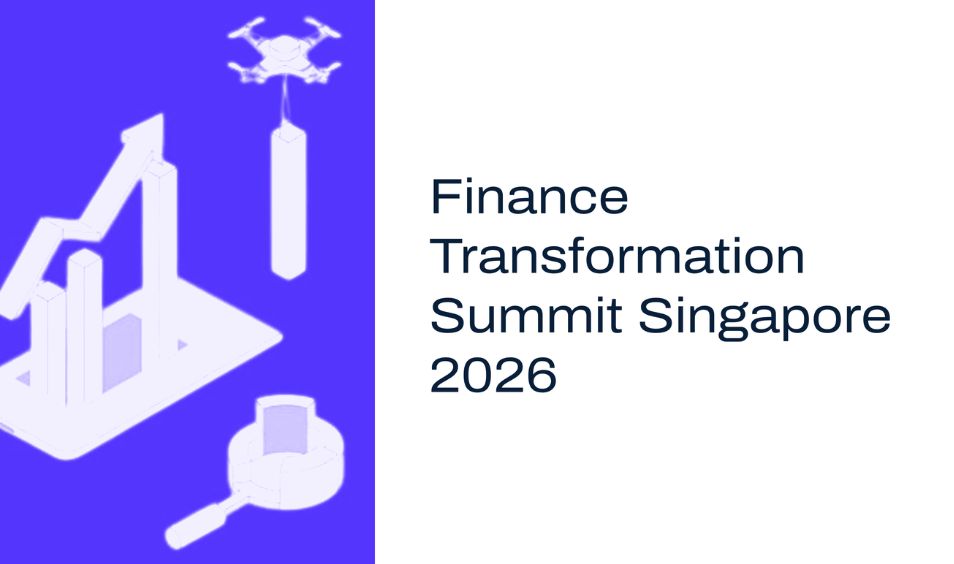 Finance
Transformation
Summit Singapore
2026